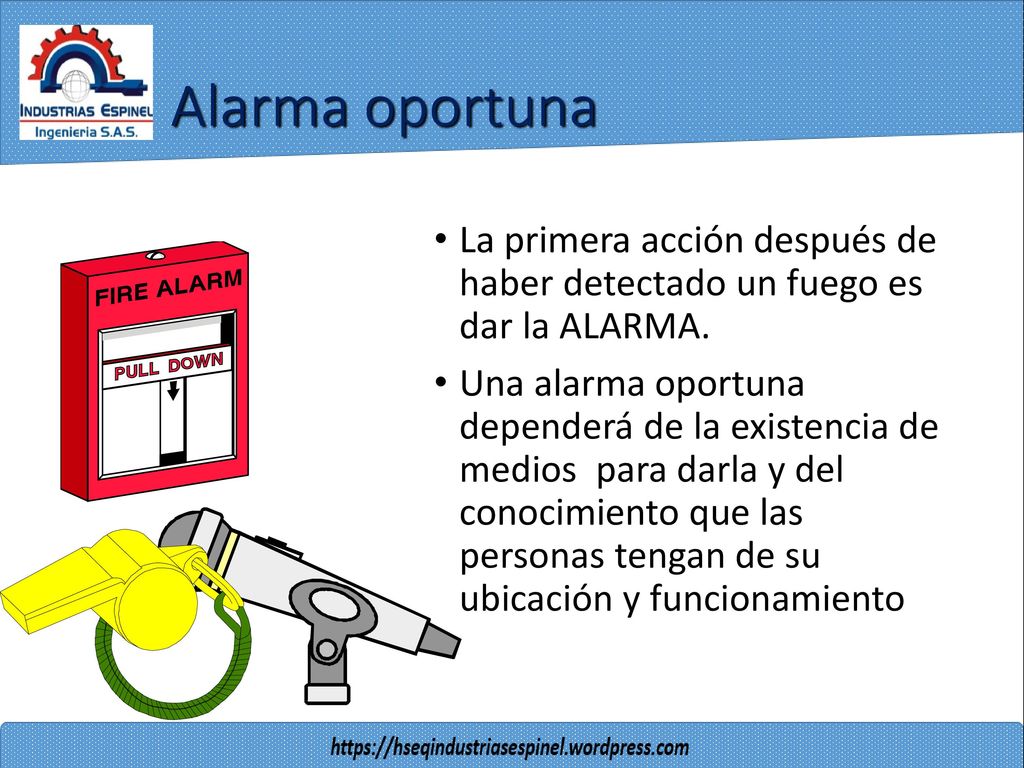 INDUSTRIAS ESPINEL
Ingenieria S.A.S.

Alarma oportuna

FIRE ALARM
PULL DOWN

• La primera acción después de haber detectado un fuego es dar la ALARMA.

• Una alarma oportuna dependerá de la existencia de medios  para darla y del conocimiento que las personas tengan de su ubicación y funcionamiento

https://hseqindustriasespinel.wordpress.com